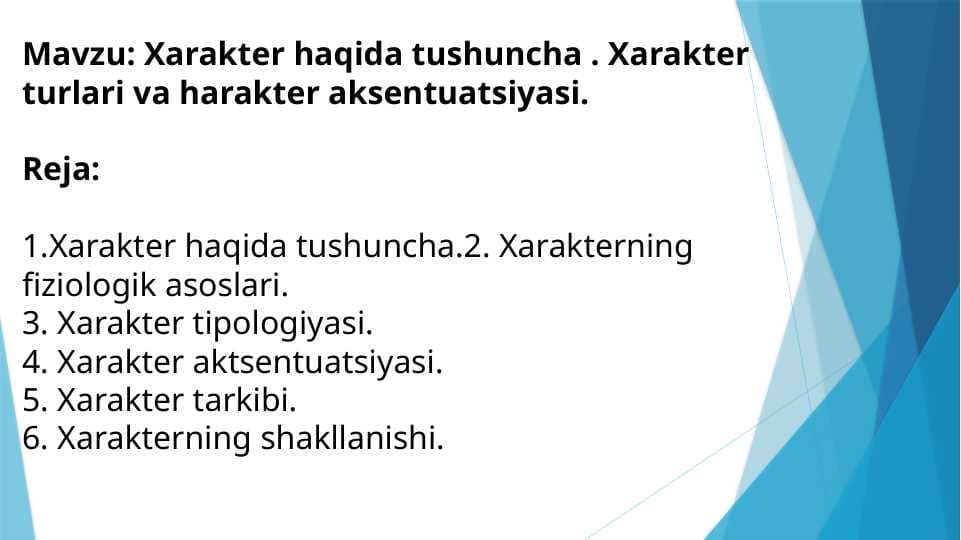 Mavzu: Xarakter haqida tushuncha . Xarakter turlari va harakter aksentuatsiyasi.

Reja:

1.Xarakter haqida tushuncha.2. Xarakterning fiziologik asoslari.
3. Xarakter tipologiyasi.
4. Xarakter aktsentuatsiyasi.
5. Xarakter tarkibi.
6. Xarakterning shakllanishi.